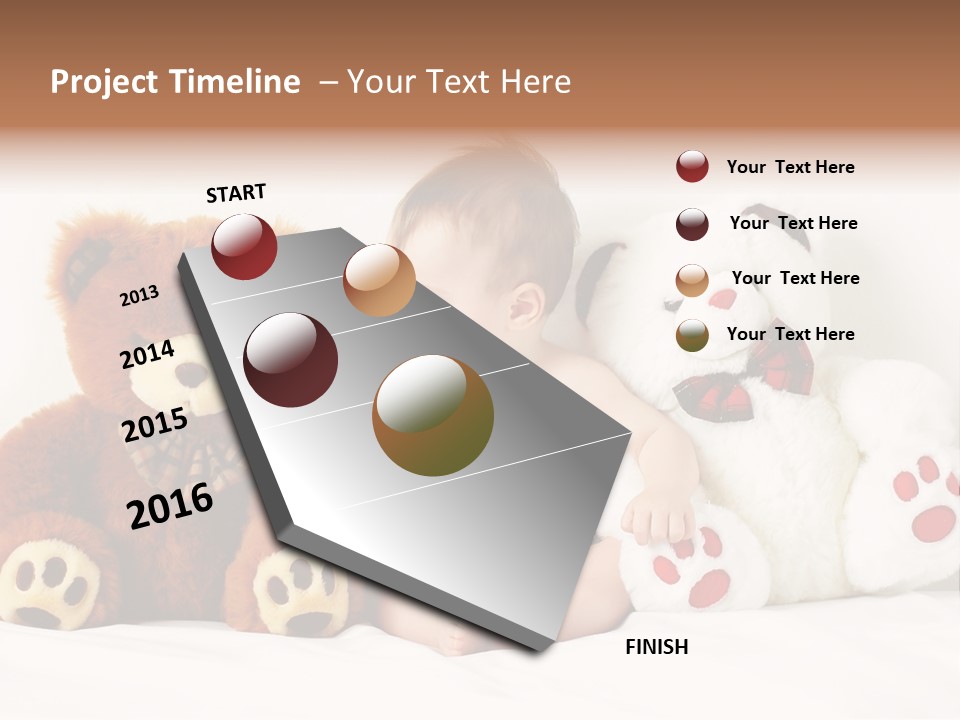 Project Timeline – Your Text Here

START

2013

2014

2015

2016

FINISH

Your Text Here

Your Text Here

Your Text Here

Your Text Here